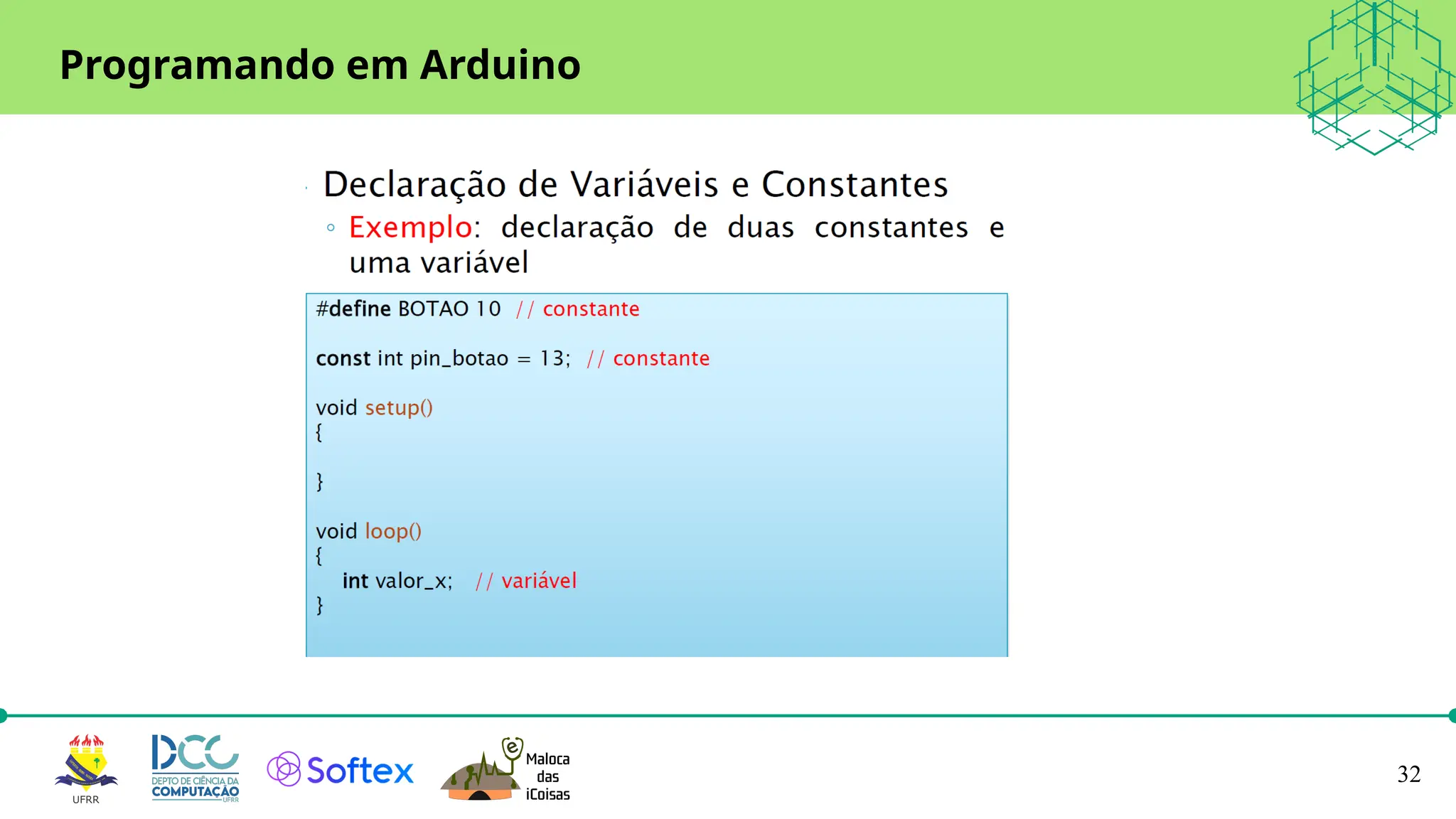 Programando em Arduino

Declaração de Variáveis e Constantes

◦ Exemplo: declaração de duas constantes e uma variável

#define BOTAO 10 // constante

const int pin_botao = 13; // constante

void setup()
{

}

void loop()
{
int valor_x; // variável
}

UFRR

DCC DEPTO DE CIÊNCIA DA COMPUTAÇÃO UFRR

Softex

Maloca das iCoisas

32